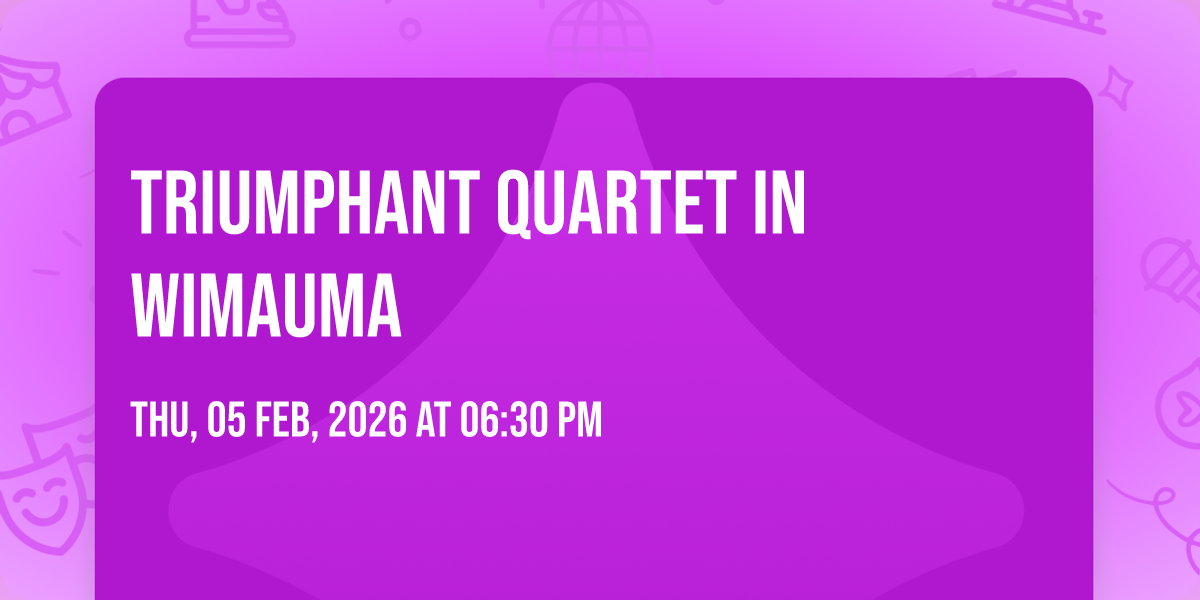 TRIUMPHANT QUARTET IN WIMAUMA

THU, 05 FEB, 2026 AT 06:30 PM